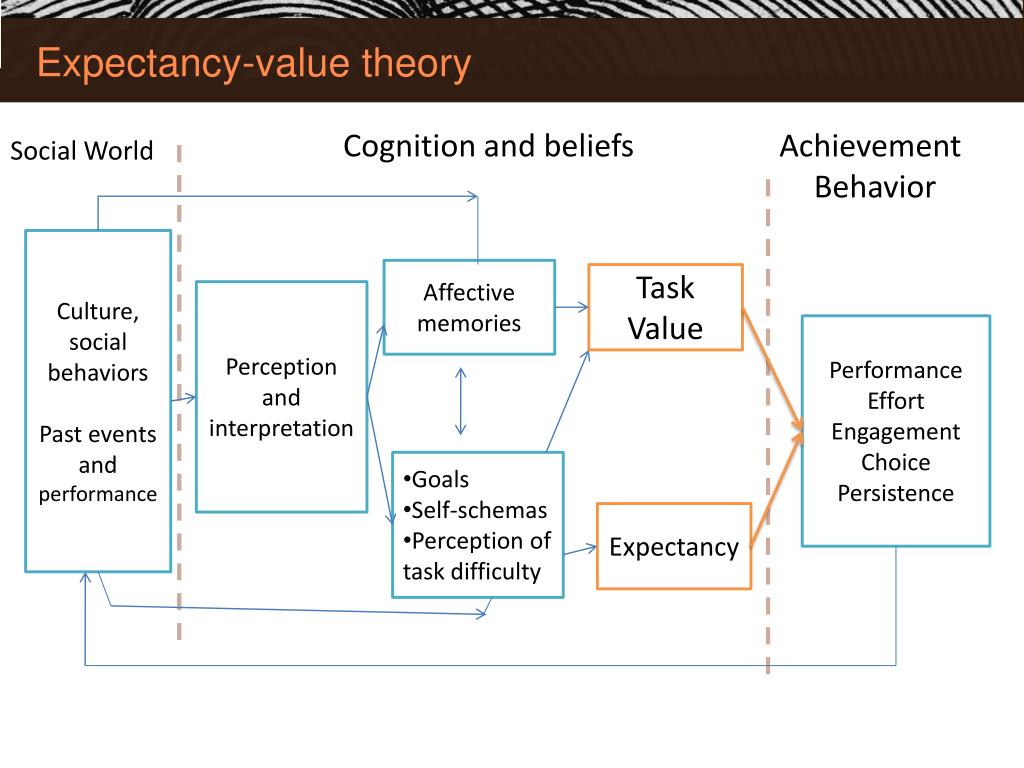 Expectancy-value theory

Social World

Cognition and beliefs

Achievement Behavior

Culture, social behaviors

Past events and performance

Perception and interpretation

Affective memories

•Goals
•Self-schemas
•Perception of task difficulty

Task Value

Expectancy

Performance
Effort
Engagement
Choice
Persistence